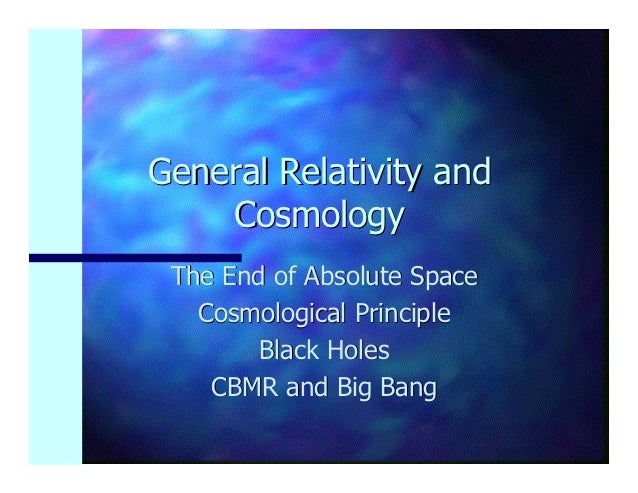 General Relativity and Cosmology

The End of Absolute Space
Cosmological Principle
Black Holes
CBMR and Big Bang